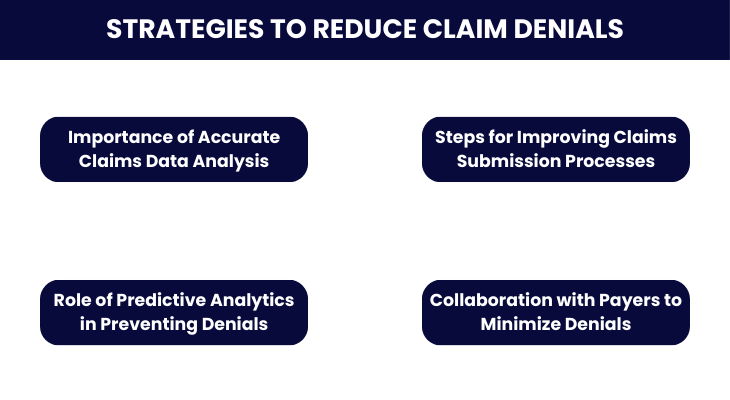 STRATEGIES TO REDUCE CLAIM DENIALS

Importance of Accurate Claims Data Analysis

Steps for Improving Claims Submission Processes

Role of Predictive Analytics in Preventing Denials

Collaboration with Payers to Minimize Denials